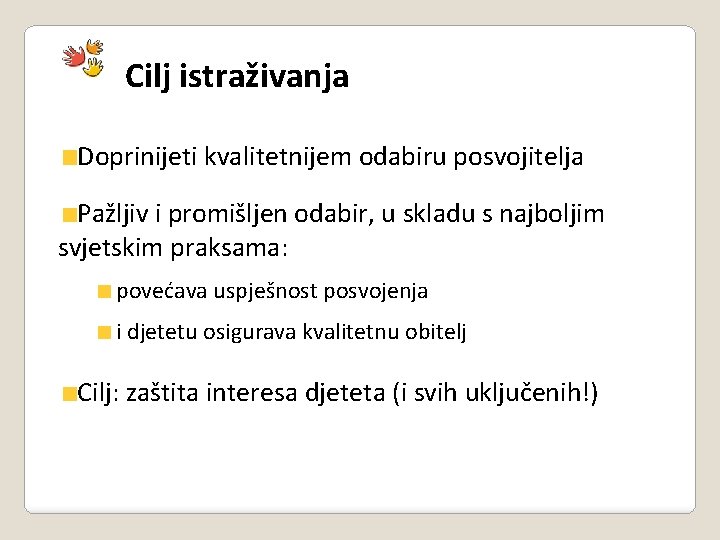 Cilj istraživanja

Doprinijeti kvalitetnijem odabiru posvojitelja

Pažljiv i promišljen odabir, u skladu s najboljim svjetskim praksama:

povećava uspješnost posvojenja

i djetetu osigurava kvalitetnu obitelj

Cilj: zaštita interesa djeteta (i svih uključenih!)